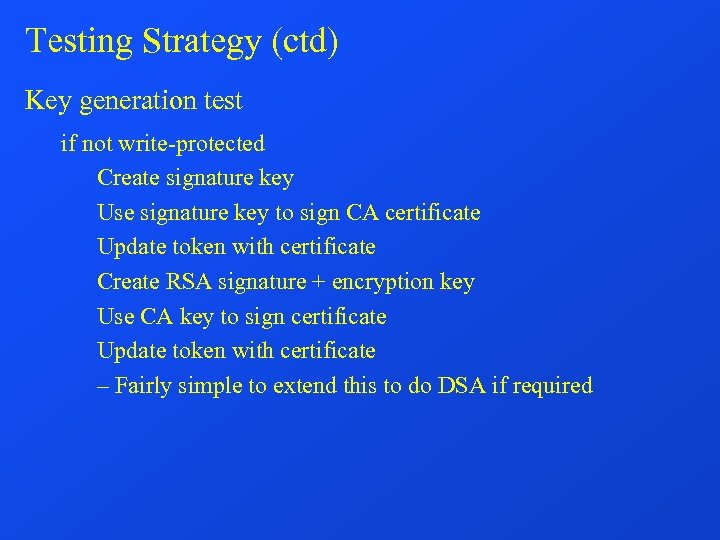 Testing Strategy (ctd)

Key generation test

if not write-protected

Create signature key

Use signature key to sign CA certificate

Update token with certificate

Create RSA signature + encryption key

Use CA key to sign certificate

Update token with certificate

– Fairly simple to extend this to do DSA if required